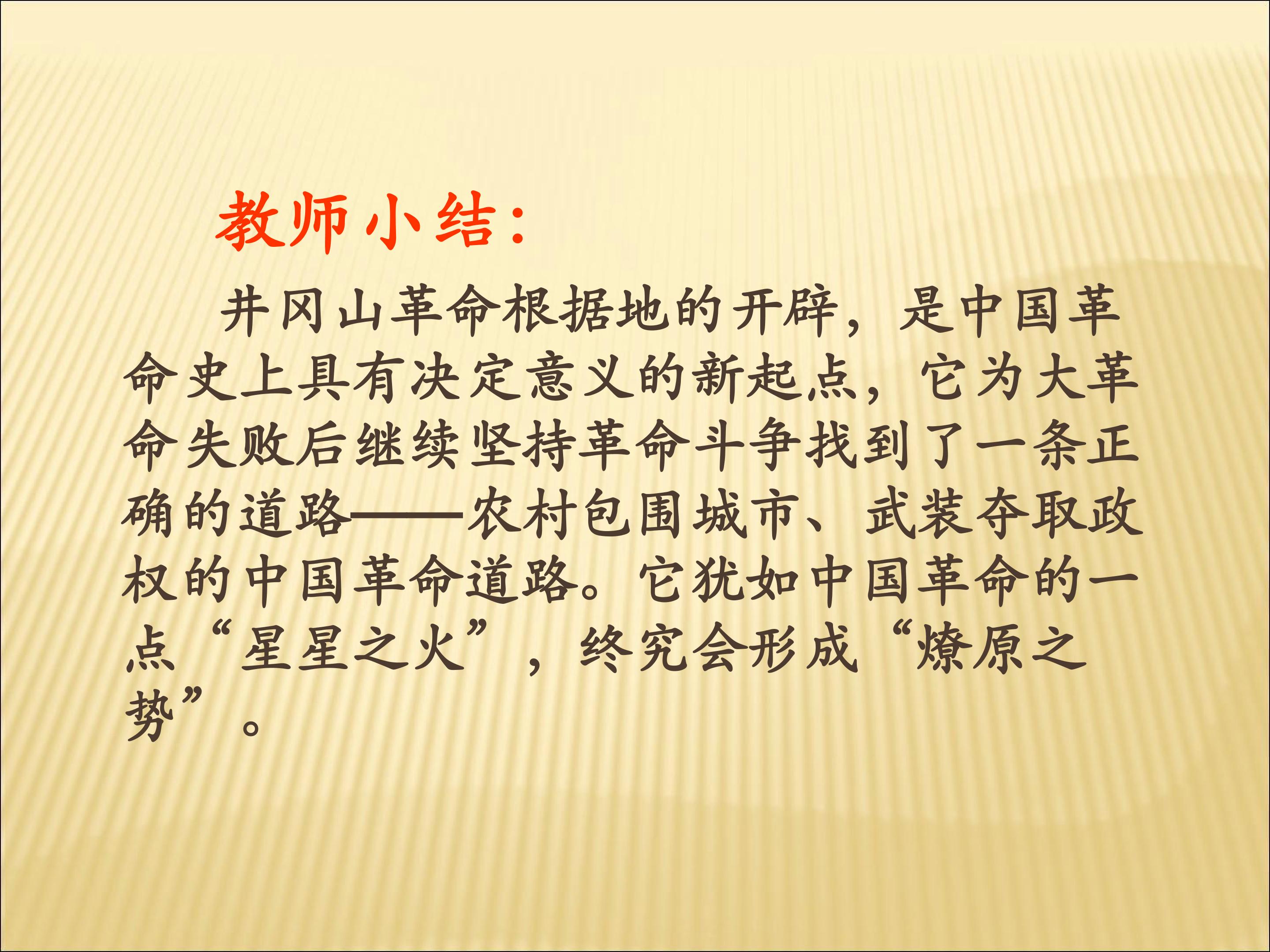 教师小结:

井冈山革命根据地的开辟，是中国革命史上具有决定意义的新起点，它为大革命失败后继续坚持革命斗争找到了一条正确的道路——农村包围城市、武装夺取政权的中国革命道路。它犹如中国革命的一点“星星之火”，终究会形成“燎原之势”。